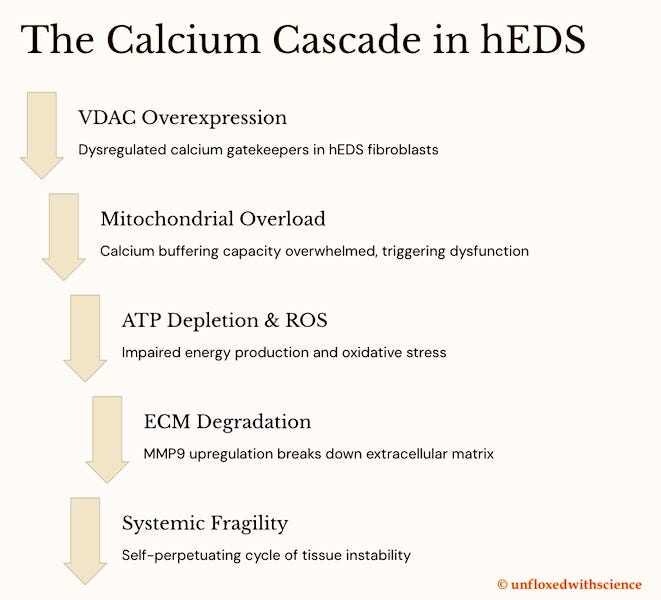 The Calcium Cascade in hEDS

VDAC Overexpression

Dysregulated calcium gatekeepers in hEDS fibroblasts

Mitochondrial Overload

Calcium buffering capacity overwhelmed, triggering dysfunction

ATP Depletion & ROS

Impaired energy production and oxidative stress

ECM Degradation

MMP9 upregulation breaks down extracellular matrix

Systemic Fragility

Self-perpetuating cycle of tissue instability

© unfloxedwithscience